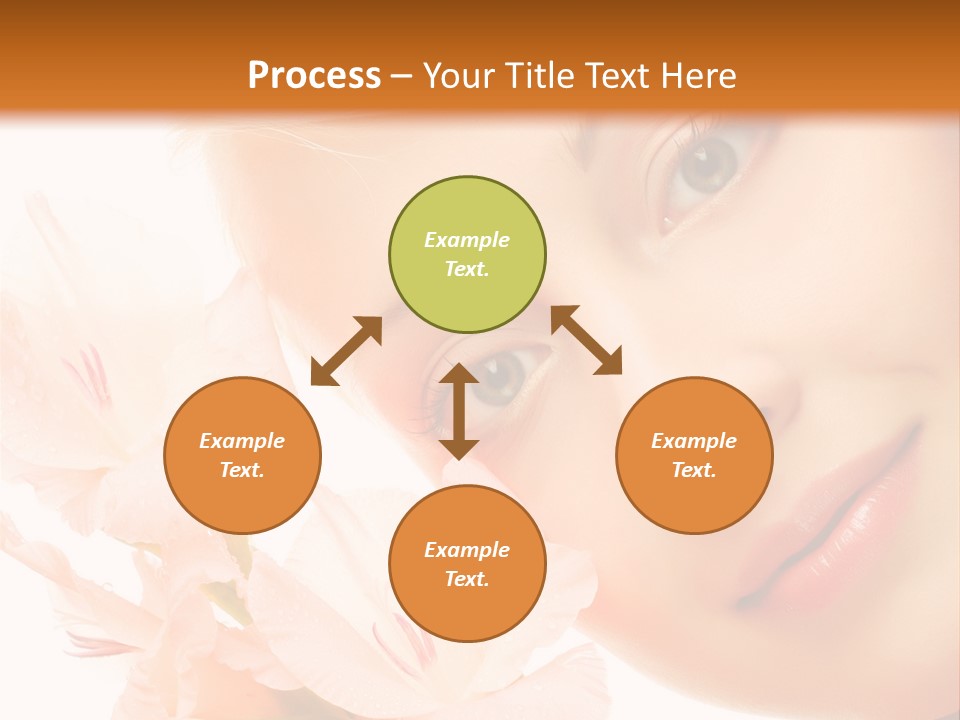 Process – Your Title Text Here

Example Text.

Example Text.

Example Text.

Example Text.